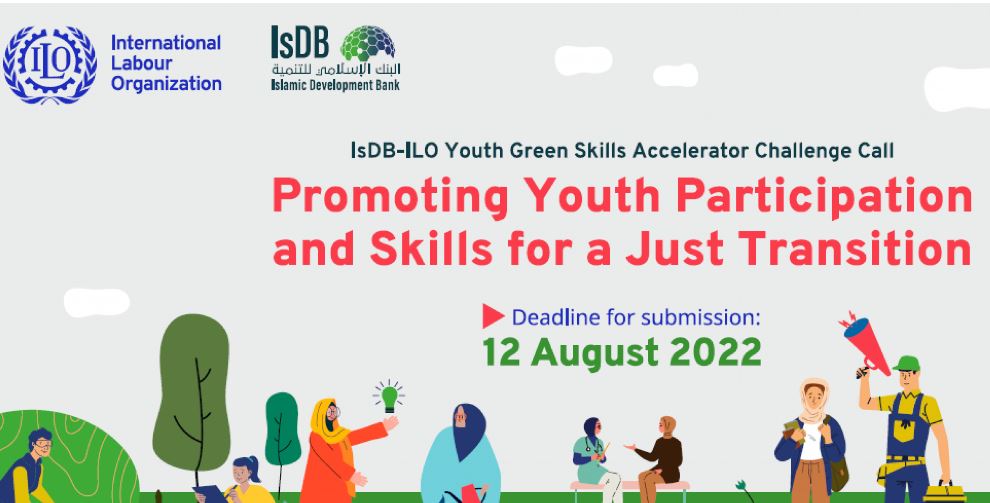 ILO International Labour Organization

IsDB البنك الإسلامي للتنمية Islamic Development Bank

IsDB-ILO Youth Green Skills Accelerator Challenge Call

Promoting Youth Participation and Skills for a Just Transition

Deadline for submission:
12 August 2022